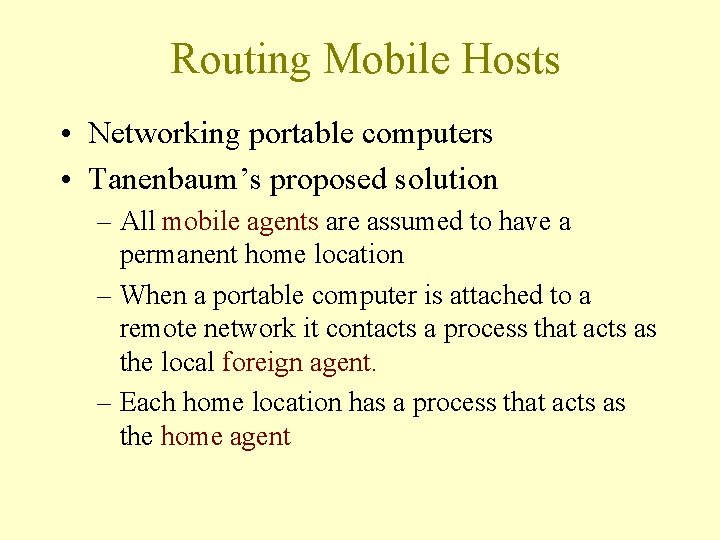 Routing Mobile Hosts

• Networking portable computers
• Tanenbaum's proposed solution
– All mobile agents are assumed to have a permanent home location
– When a portable computer is attached to a remote network it contacts a process that acts as the local foreign agent.
– Each home location has a process that acts as the home agent